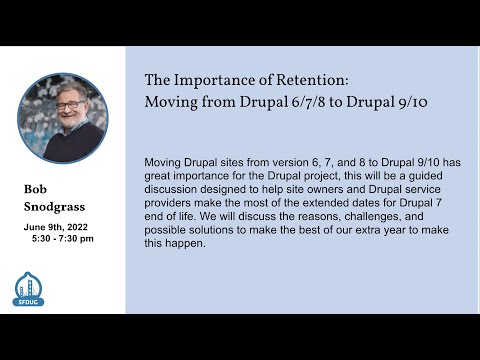 Bob Snodgrass

June 9th, 2022
5:30 - 7:30 pm

SFDUG

The Importance of Retention:
Moving from Drupal 6/7/8 to Drupal 9/10

Moving Drupal sites from version 6, 7, and 8 to Drupal 9/10 has great importance for the Drupal project, this will be a guided discussion designed to help site owners and Drupal service providers make the most of the extended dates for Drupal 7 end of life. We will discuss the reasons, challenges, and possible solutions to make the best of our extra year to make this happen.